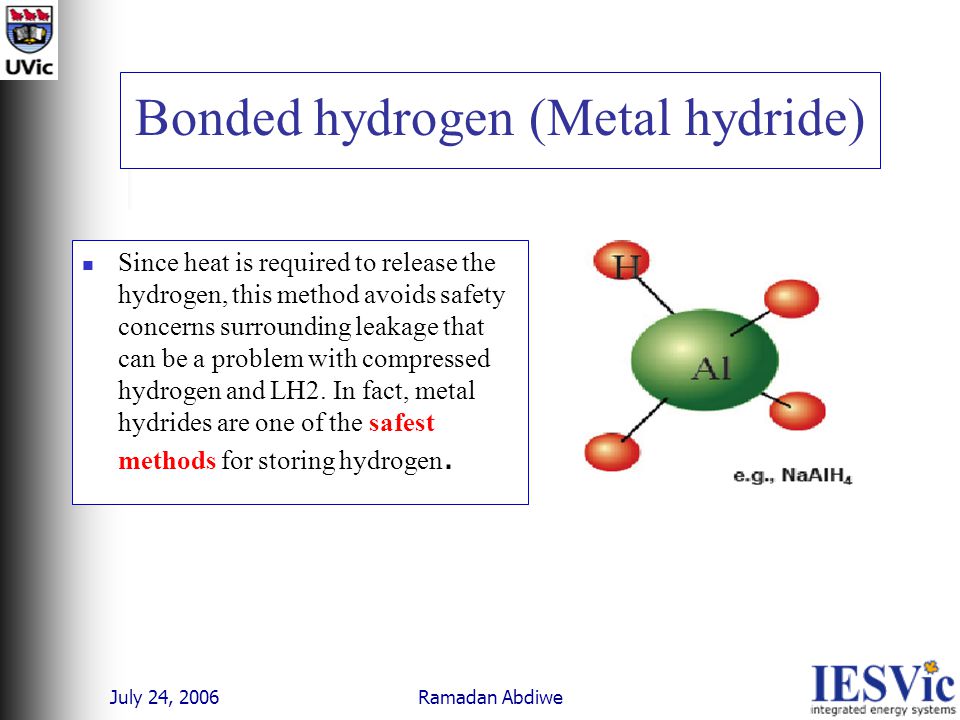 UVic

Bonded hydrogen (Metal hydride)

Since heat is required to release the hydrogen, this method avoids safety concerns surrounding leakage that can be a problem with compressed hydrogen and LH2. In fact, metal hydrides are one of the safest methods for storing hydrogen.

H

Al

e.g., $NaAlH_4$

July 24, 2006

Ramadan Abdiwe

IESVic
integrated energy systems